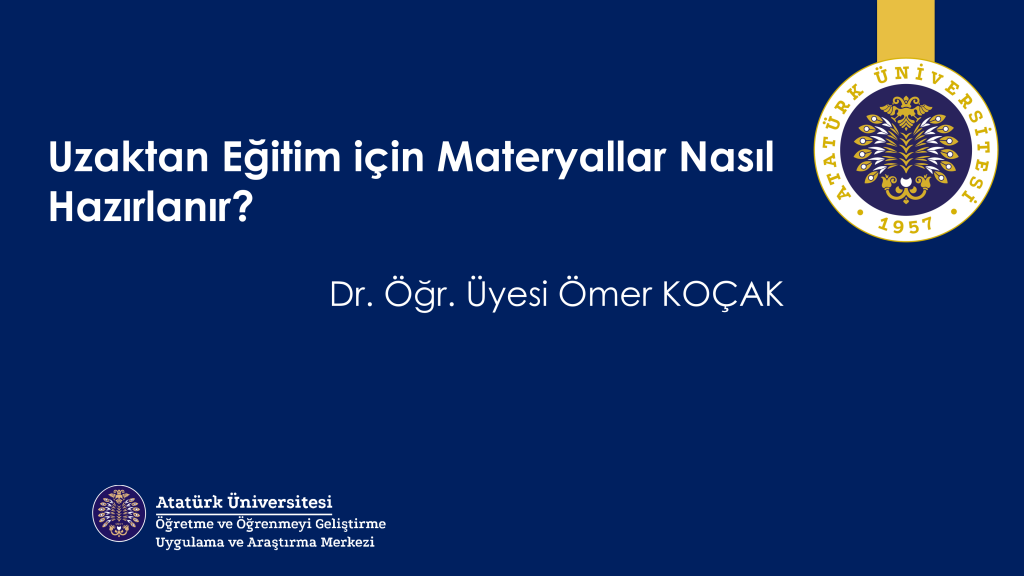 ATATÜRK ÜNİVERSİTESİ
1957

Uzaktan Eğitim için Materyallar Nasıl Hazırlanır?

Dr. Öğr. Üyesi Ömer KOÇAK

Atatürk Üniversitesi
Öğretme ve Öğrenmeyi Geliştirme
Uygulama ve Araştırma Merkezi